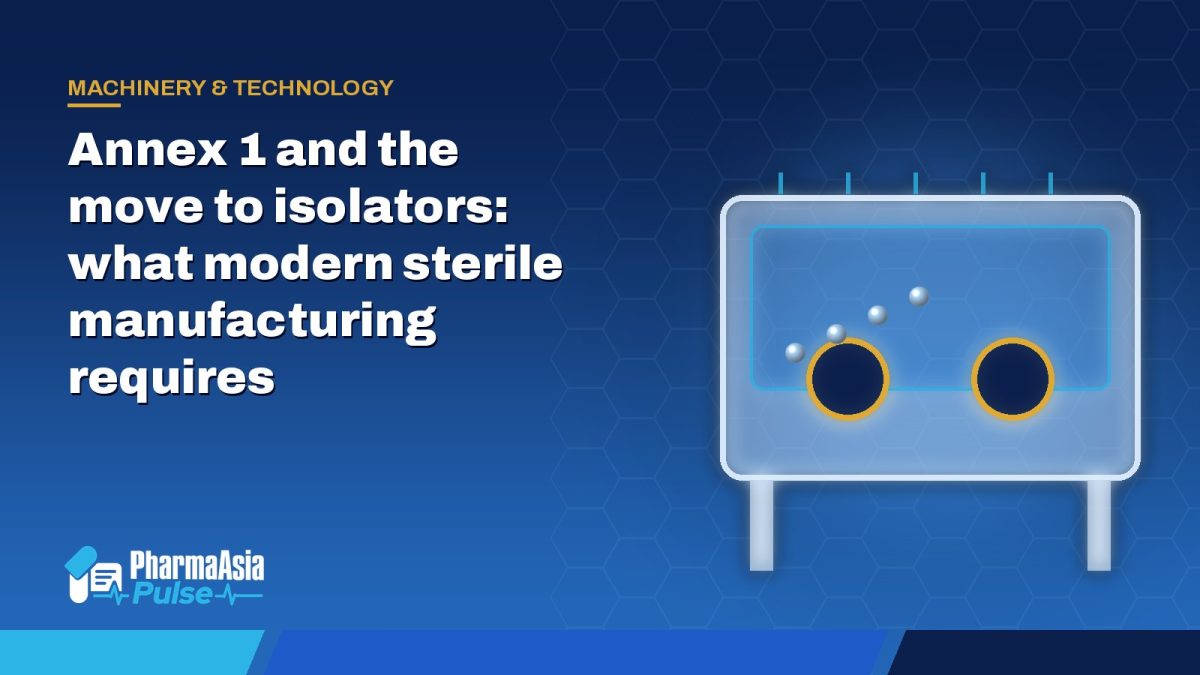 MACHINERY & TECHNOLOGY

Annex 1 and the move to isolators: what modern sterile manufacturing requires

PharmaAsia
Pulse